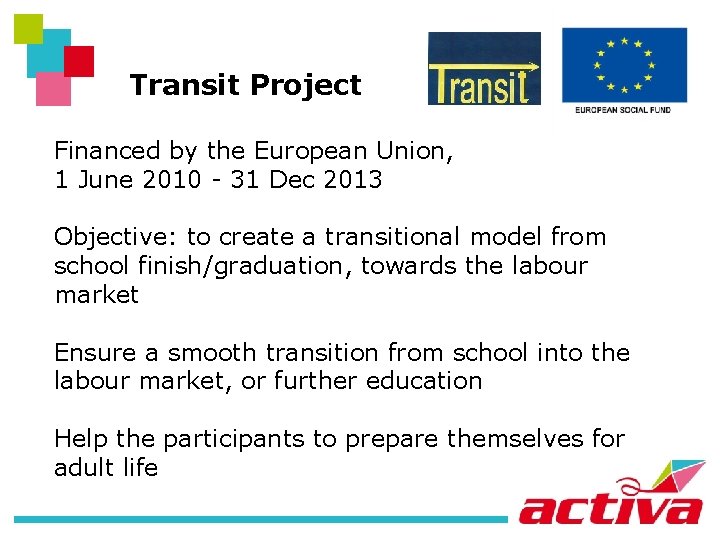 Transit Project

Transit

EUROPEAN SOCIAL FUND

Financed by the European Union, 1 June 2010 - 31 Dec 2013

Objective: to create a transitional model from school finish/graduation, towards the labour market

Ensure a smooth transition from school into the labour market, or further education

Help the participants to prepare themselves for adult life

activa